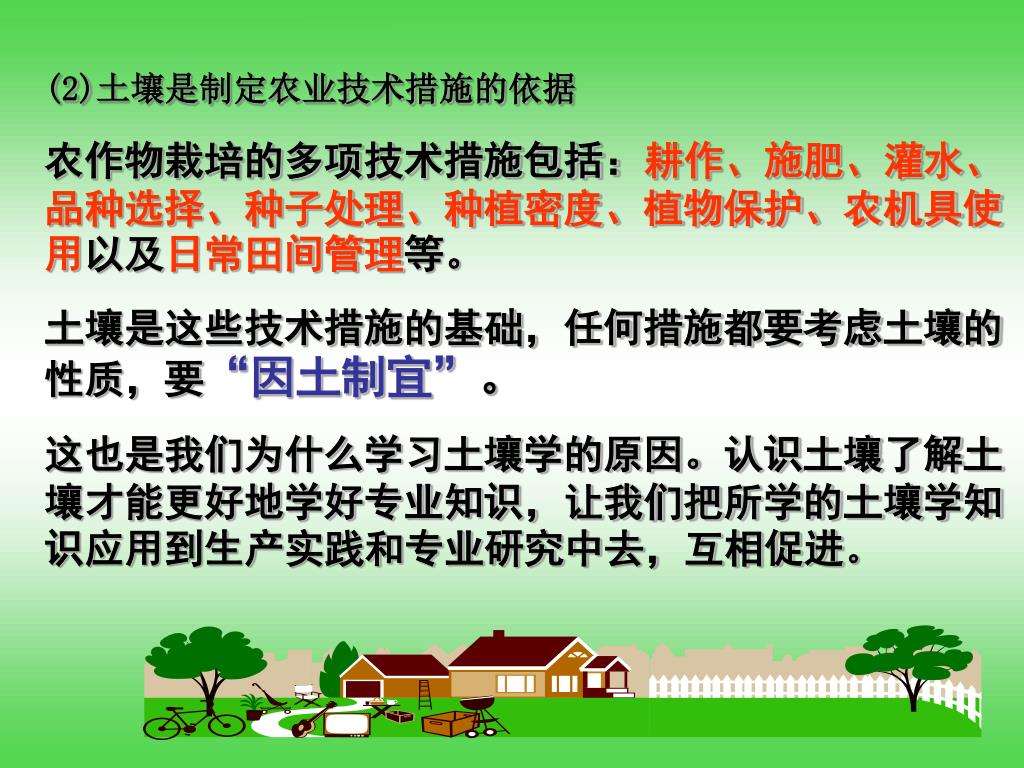 (2)土壤是制定农业技术措施的依据

农作物栽培的多项技术措施包括：耕作、施肥、灌水、品种选择、种子处理、种植密度、植物保护、农机具使用以及日常田间管理等。

土壤是这些技术措施的基础，任何措施都要考虑土壤的性质，要“因土制宜”。

这也是我们为什么学习土壤学的原因。认识土壤了解土壤才能更好地学好专业知识，让我们把所学的土壤学知识应用到生产实践和专业研究中去，互相促进。